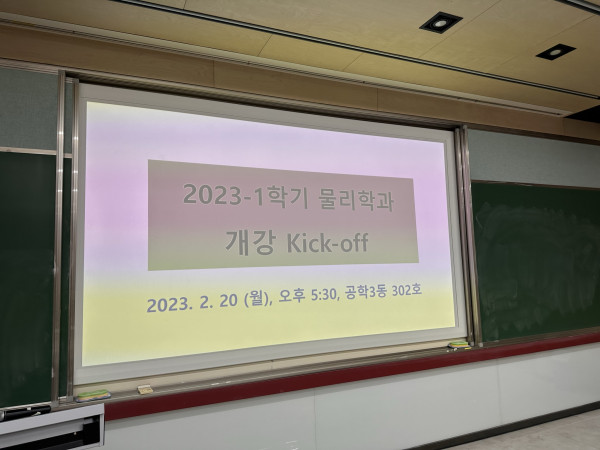 2023-1학기 물리학과
개강 Kick-off

2023. 2. 20 (월), 오후 5:30, 공학3동 302호